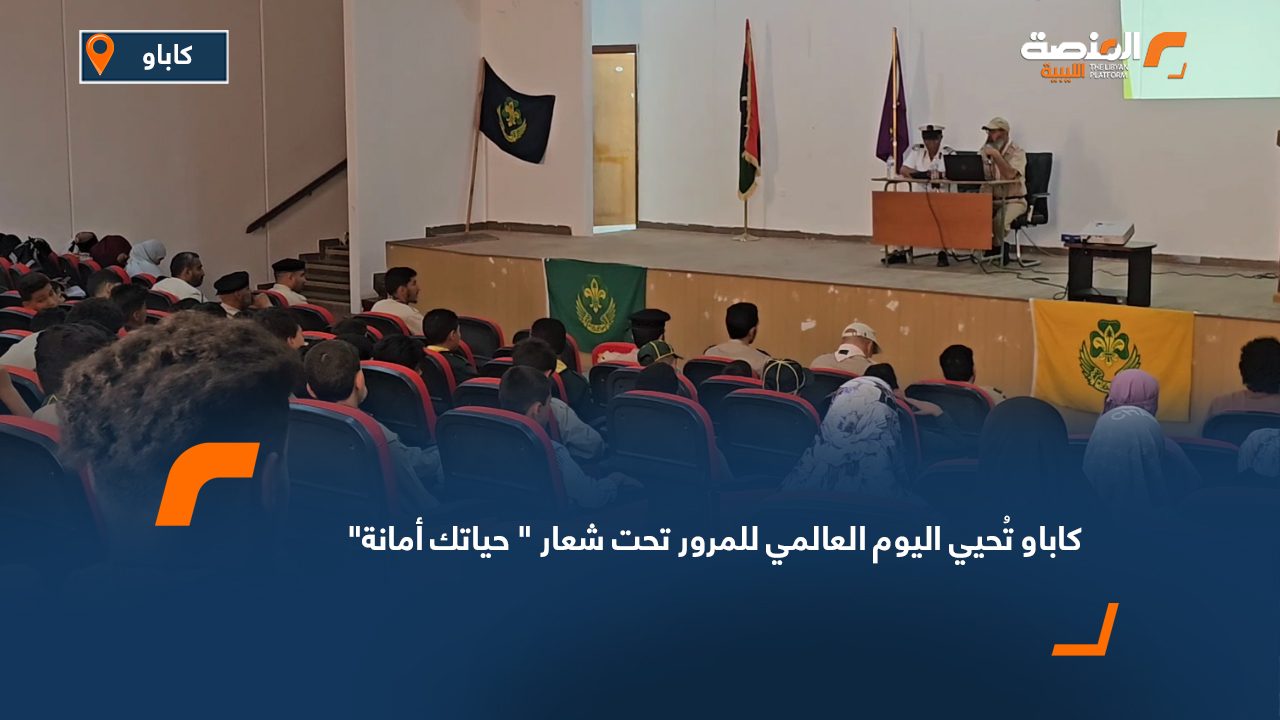 كاباو

المنصة الليبية
THE LIBYAN PLATFORM

كاباو تُحيي اليوم العالمي للمرور تحت شعار " حياتك أمانة"